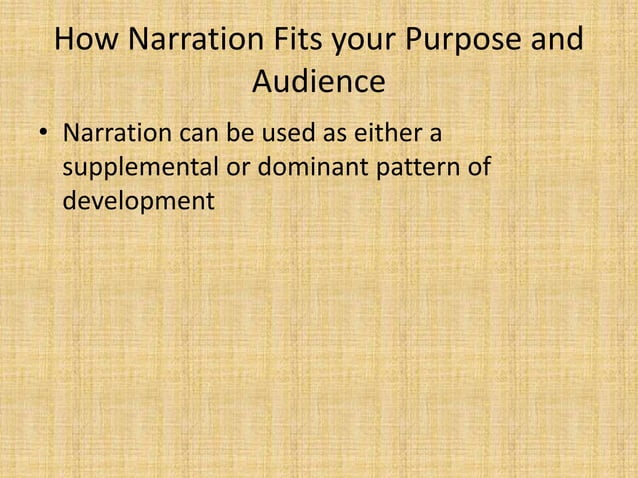 How Narration Fits your Purpose and Audience

• Narration can be used as either a supplemental or dominant pattern of development